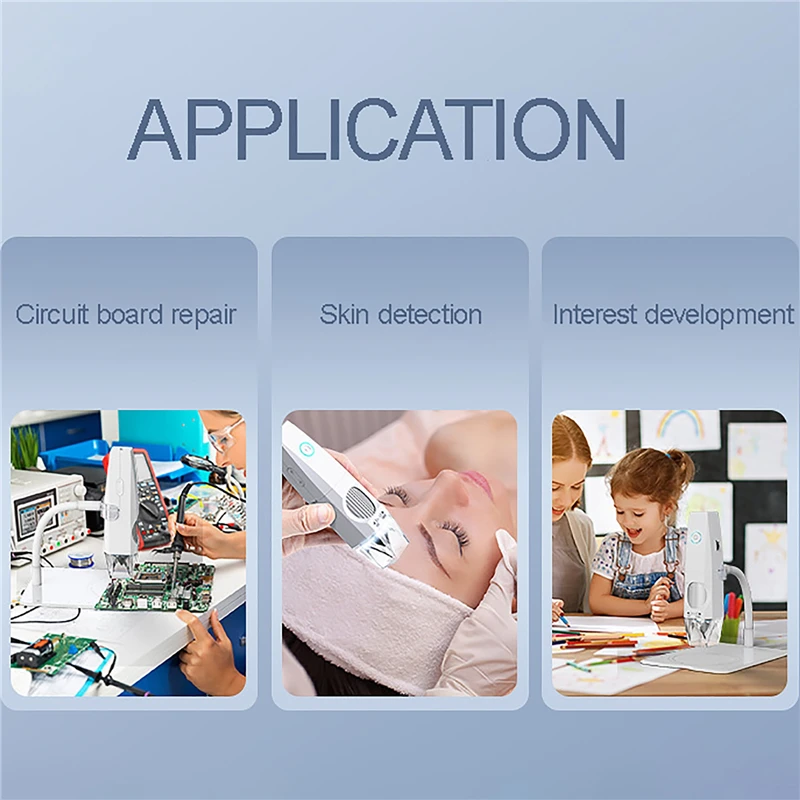 APPLICATION

Circuit board repair

Skin detection

Interest development